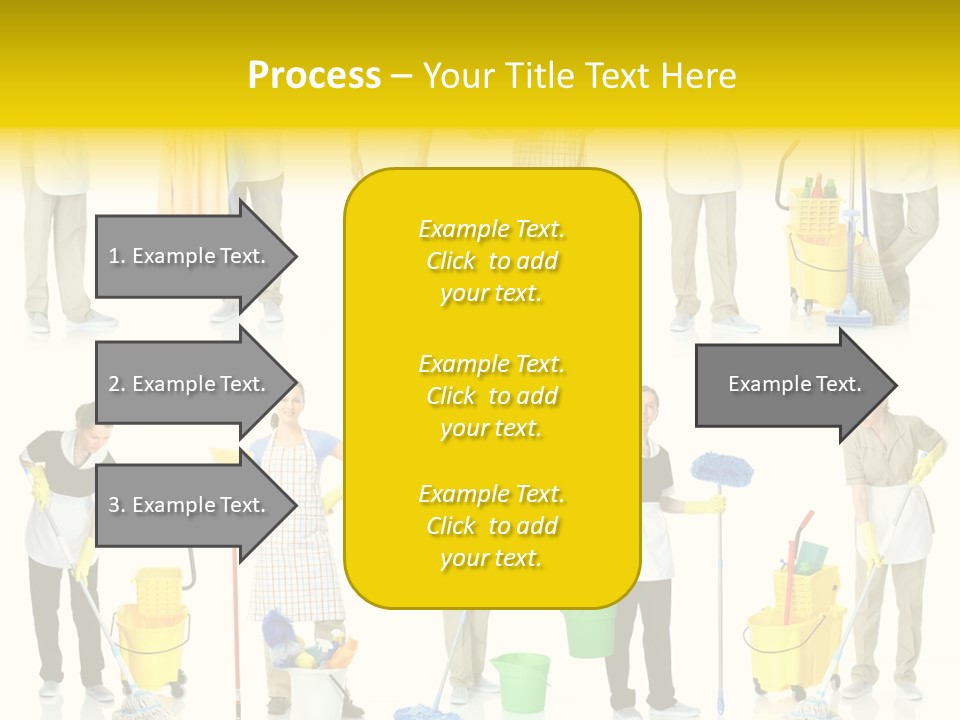 Process – Your Title Text Here

1. Example Text.

2. Example Text.

3. Example Text.

Example Text. Click to add your text.

Example Text. Click to add your text.

Example Text. Click to add your text.

Example Text.